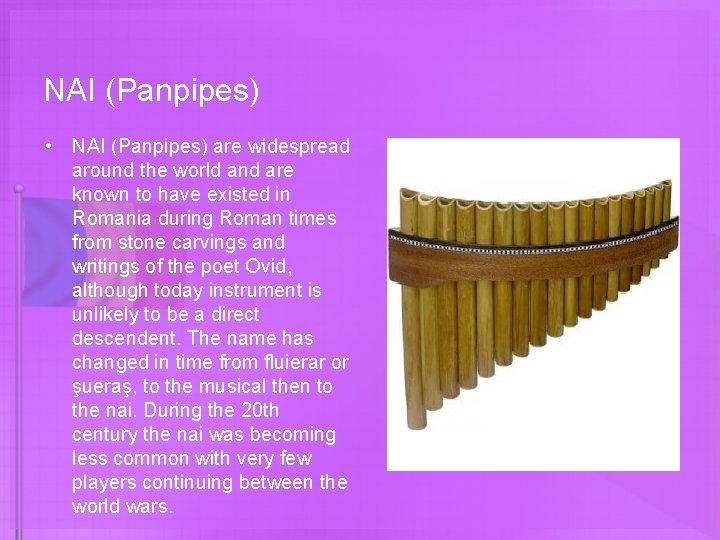 NAI (Panpipes)

• NAI (Panpipes) are widespread around the world and are known to have existed in Romania during Roman times from stone carvings and writings of the poet Ovid, although today instrument is unlikely to be a direct descendent. The name has changed in time from fluierar or şueraş, to the musical then to the nai. During the 20th century the nai was becoming less common with very few players continuing between the world wars.